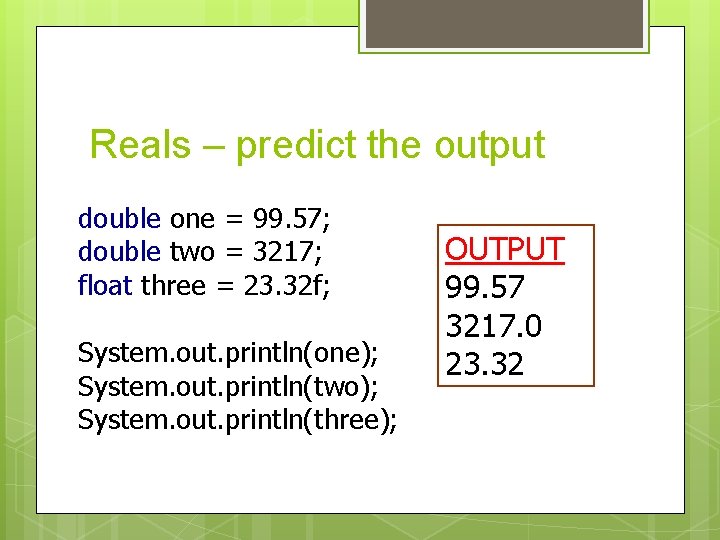 Reals – predict the output

double one = 99.57;
double two = 3217;
float three = 23.32f;

System.out.println(one);
System.out.println(two);
System.out.println(three);

OUTPUT
99.57
3217.0
23.32